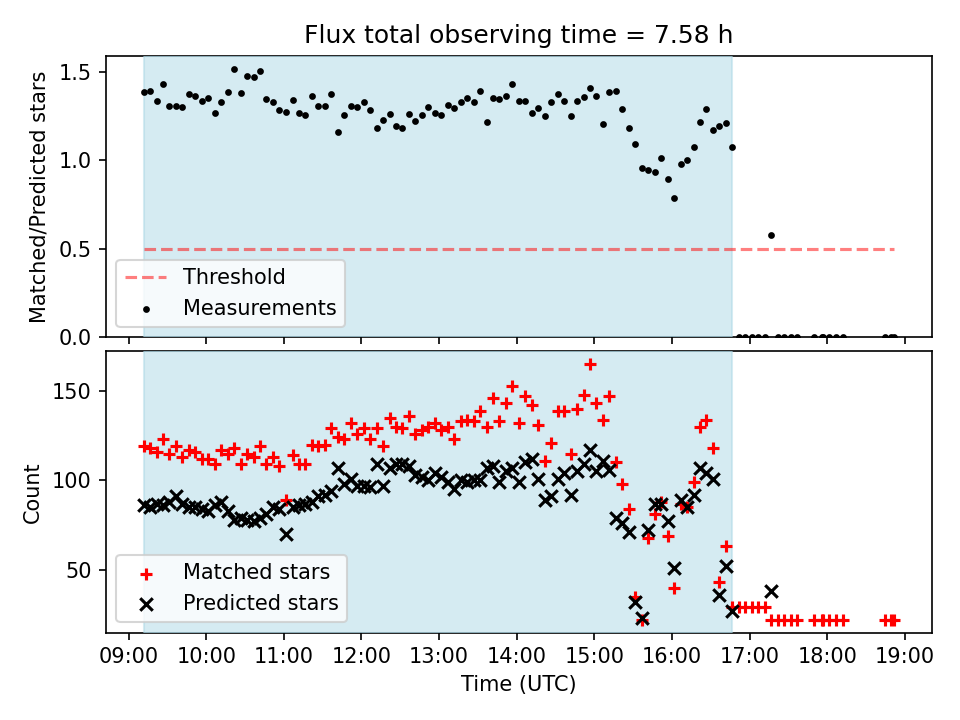 Flux total observing time = 7.58 h

Matched/Predicted stars

1.5
1.0
0.5
0.0

Threshold
Measurements

Count

150
100
50

Matched stars
Predicted stars

09:00 10:00 11:00 12:00 13:00 14:00 15:00 16:00 17:00 18:00 19:00

Time (UTC)